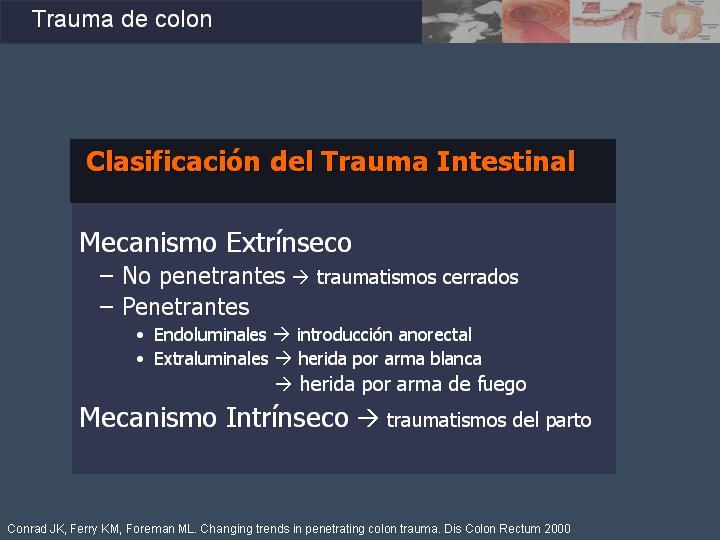 Trauma de colon

Clasificación del Trauma Intestinal

Mecanismo Extrínseco
– No penetrantes → traumatismos cerrados
– Penetrantes
• Endoluminales → introducción anorectal
• Extraluminales → herida por arma blanca
→ herida por arma de fuego
Mecanismo Intrínseco → traumatismos del parto

Conrad JK, Ferry KM, Foreman ML. Changing trends in penetrating colon trauma. Dis Colon Rectum 2000